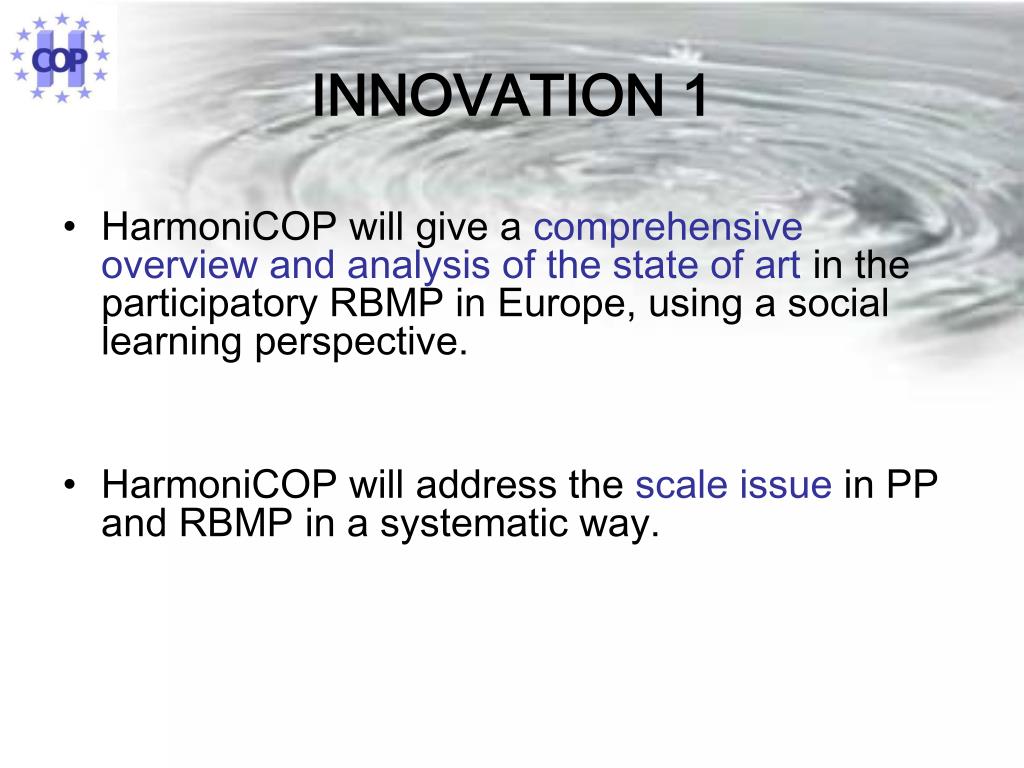 COP

INNOVATION 1

• HarmoniCOP will give a comprehensive overview and analysis of the state of art in the participatory RBMP in Europe, using a social learning perspective.

• HarmoniCOP will address the scale issue in PP and RBMP in a systematic way.